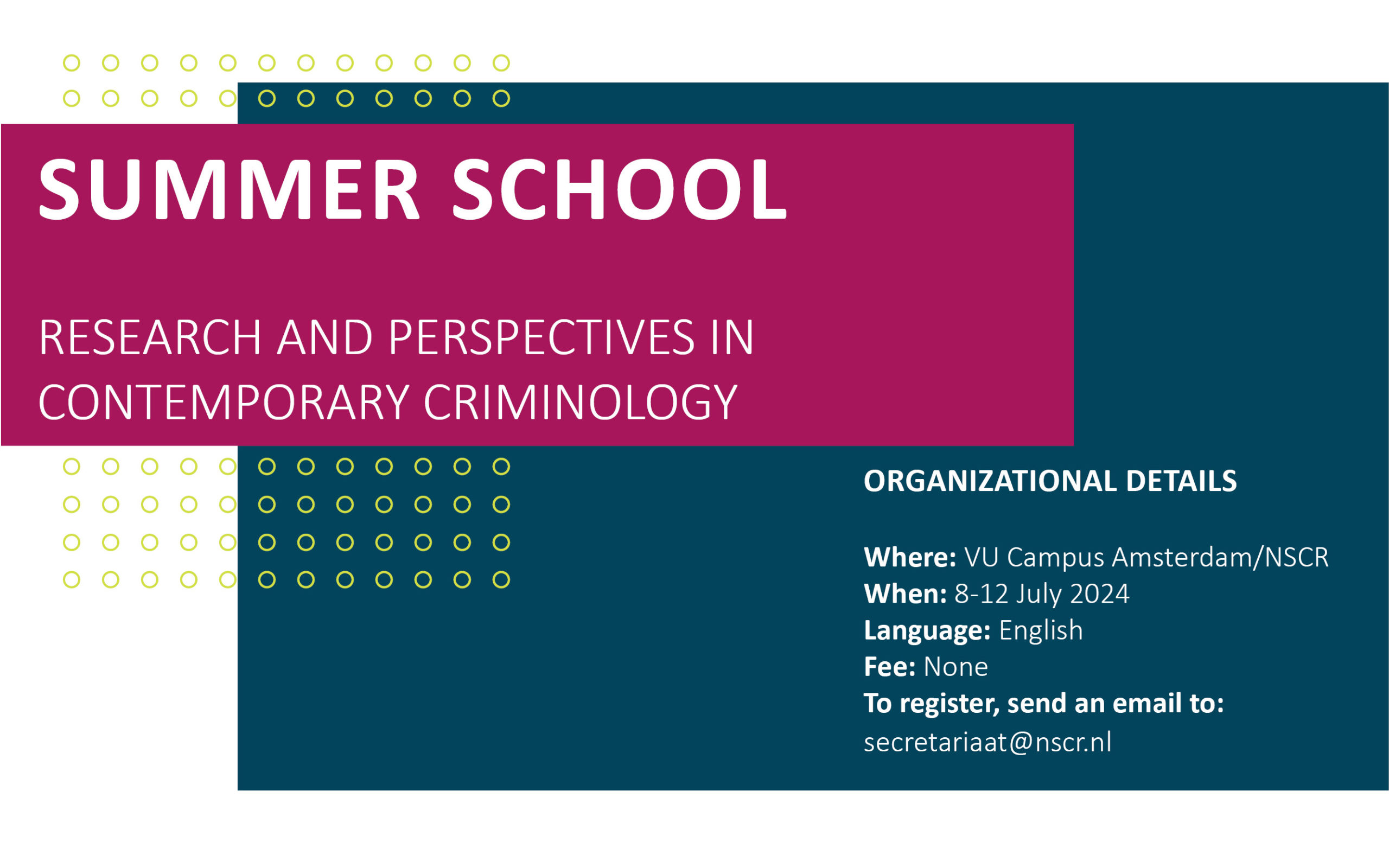 SUMMER SCHOOL

RESEARCH AND PERSPECTIVES IN CONTEMPORARY CRIMINOLOGY

ORGANIZATIONAL DETAILS

Where: VU Campus Amsterdam/NSCR
When: 8-12 July 2024
Language: English
Fee: None
To register, send an email to:
secretariaat@nscr.nl